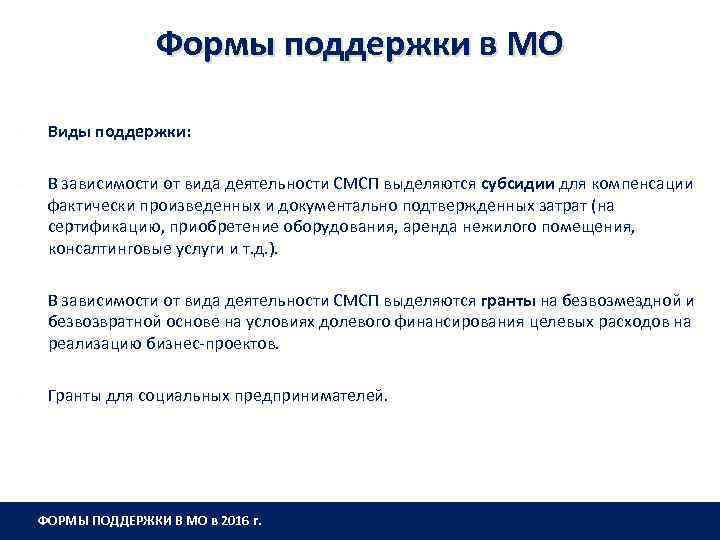 Формы поддержки в МО

Виды поддержки:

В зависимости от вида деятельности СМСП выделяются субсидии для компенсации фактически произведенных и документально подтвержденных затрат (на сертификацию, приобретение оборудования, аренда нежилого помещения, консалтинговые услуги и т.д.).

В зависимости от вида деятельности СМСП выделяются гранты на безвозмездной и безвозвратной основе на условиях долевого финансирования целевых расходов на реализацию бизнес-проектов.

Гранты для социальных предпринимателей.

ФОРМЫ ПОДДЕРЖКИ В МО в 2016 г.